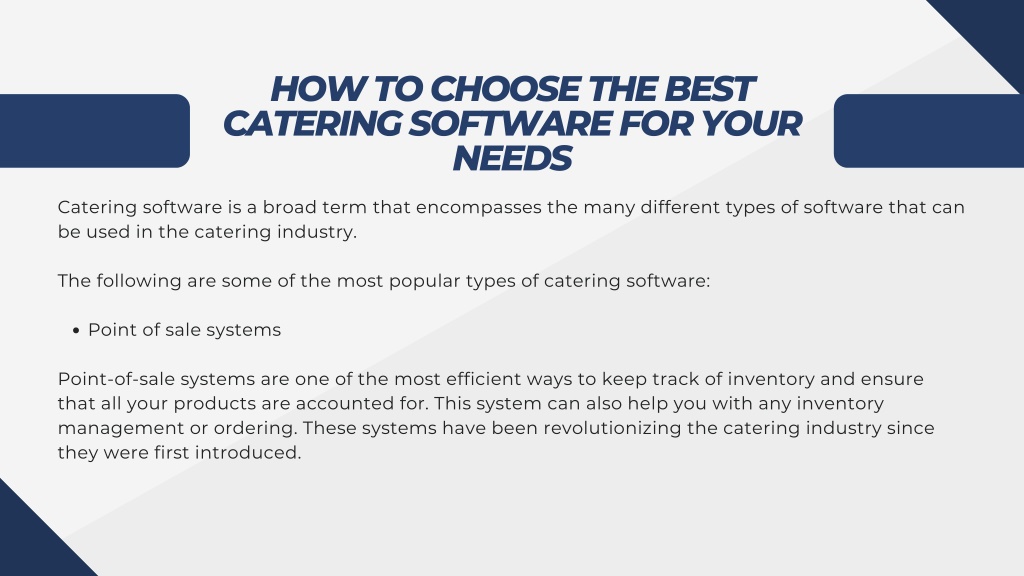 HOW TO CHOOSE THE BEST CATERING SOFTWARE FOR YOUR NEEDS

Catering software is a broad term that encompasses the many different types of software that can be used in the catering industry.

The following are some of the most popular types of catering software:

• Point of sale systems

Point-of-sale systems are one of the most efficient ways to keep track of inventory and ensure that all your products are accounted for. This system can also help you with any inventory management or ordering. These systems have been revolutionizing the catering industry since they were first introduced.